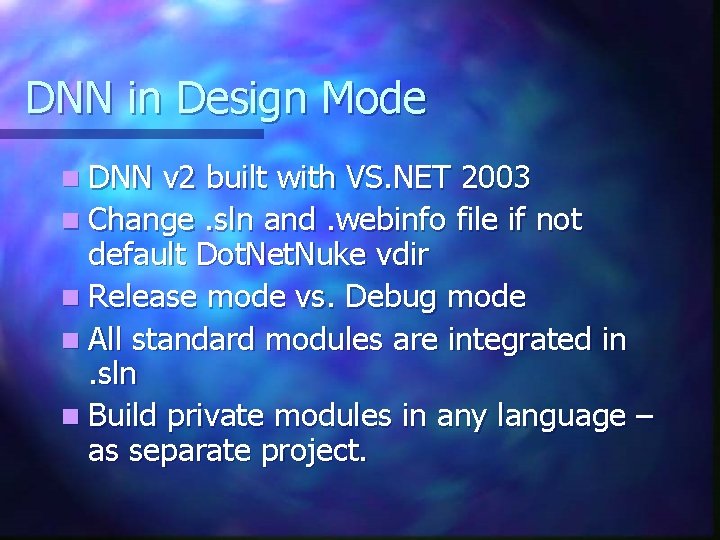 DNN in Design Mode

- DNN v2 built with VS.NET 2003
- Change .sln and .webinfo file if not default DotNetNuke vdir
- Release mode vs. Debug mode
- All standard modules are integrated in .sln
- Build private modules in any language – as separate project.